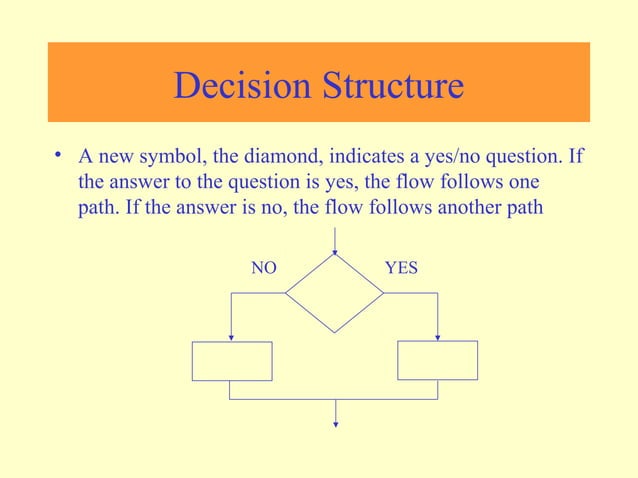 Decision Structure

• A new symbol, the diamond, indicates a yes/no question. If the answer to the question is yes, the flow follows one path. If the answer is no, the flow follows another path

NO

YES